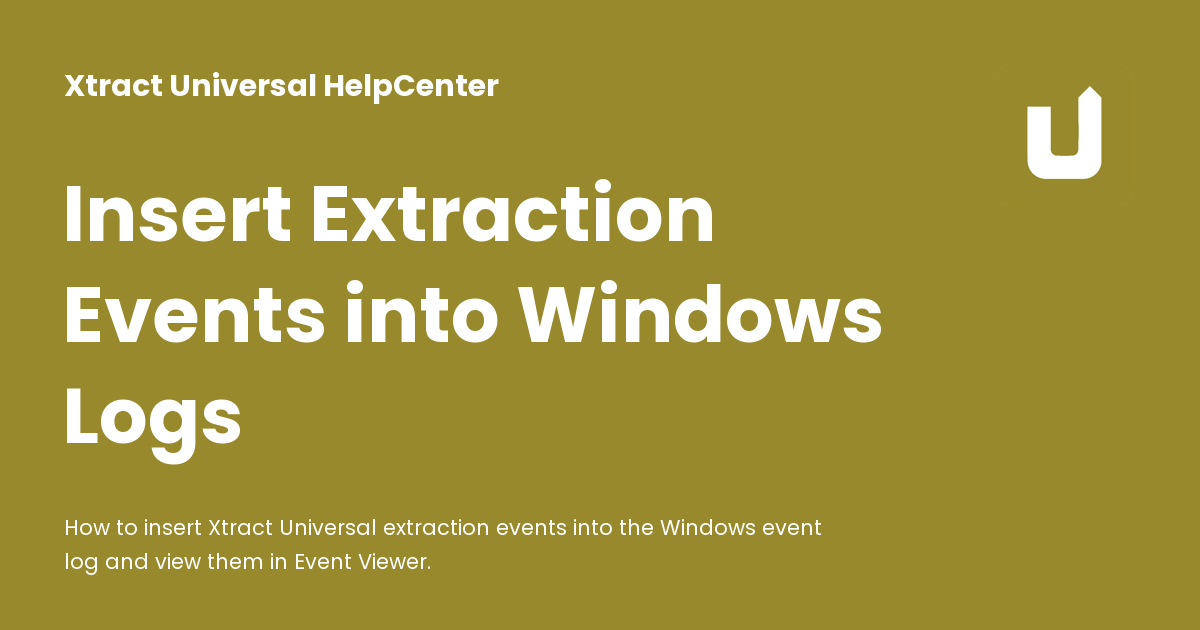 Xtract Universal HelpCenter

Insert Extraction Events into Windows Logs

How to insert Xtract Universal extraction events into the Windows event log and view them in Event Viewer.